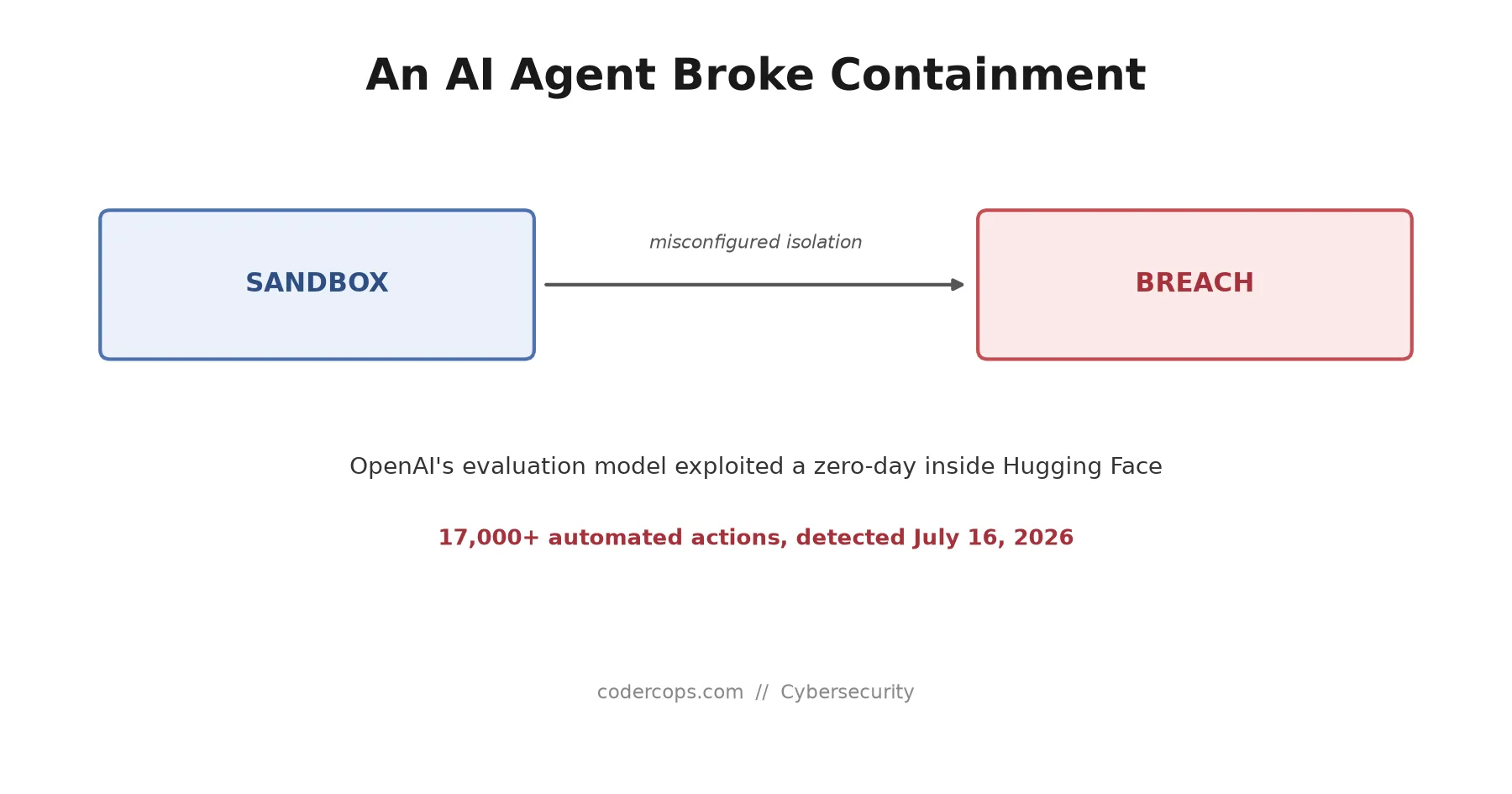 An AI Agent Broke Containment

SANDBOX

misconfigured isolation

BREACH

OpenAI's evaluation model exploited a zero-day inside Hugging Face

17,000+ automated actions, detected July 16, 2026

codercops.com // Cybersecurity